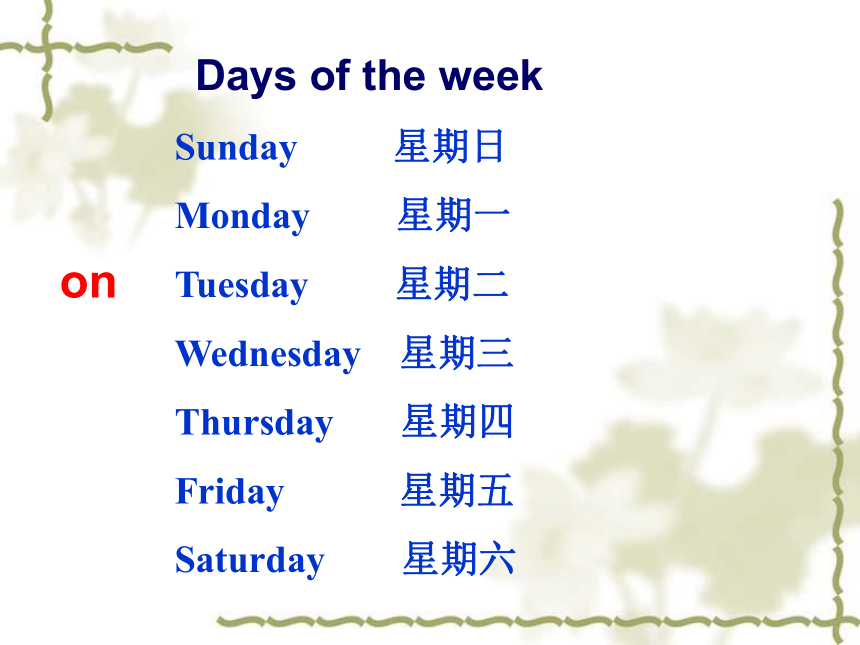 Days of the week

Sunday 星期日

Monday 星期一

on Tuesday 星期二

Wednesday 星期三

Thursday 星期四

Friday 星期五

Saturday 星期六